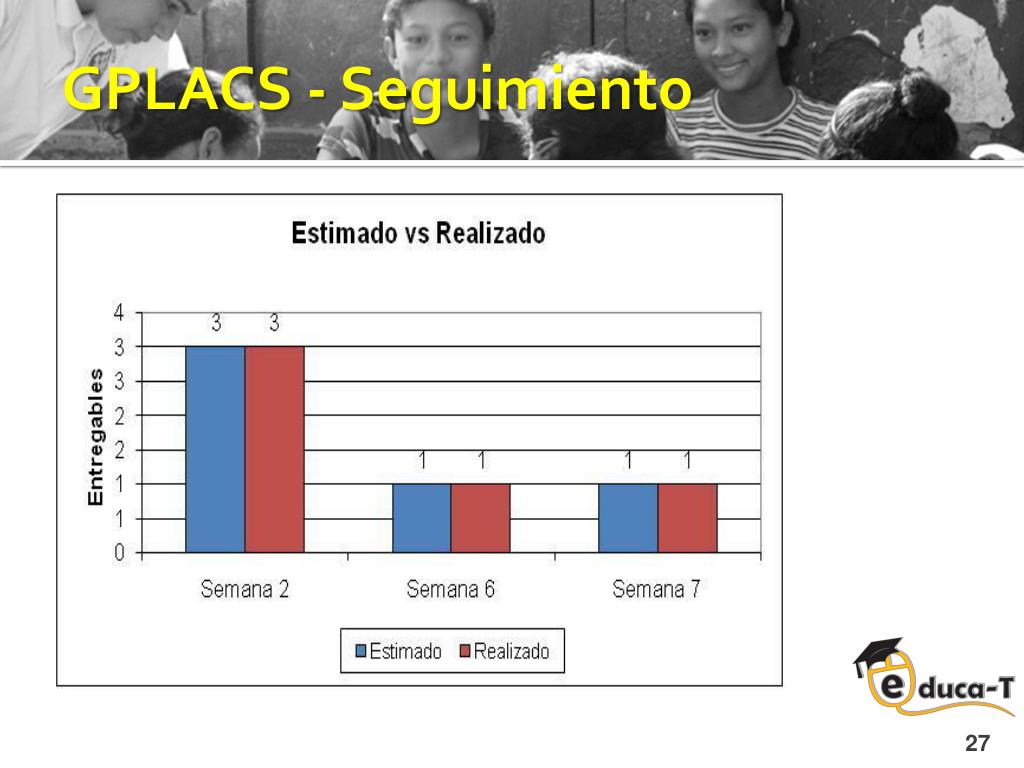 GPLACS - Seguimiento

Estimado vs Realizado

Entregables

4
3
3
2
2
1
1
0

3 3
1 1
1 1

Semana 2
Semana 6
Semana 7

Estimado Realizado

educa-T

27